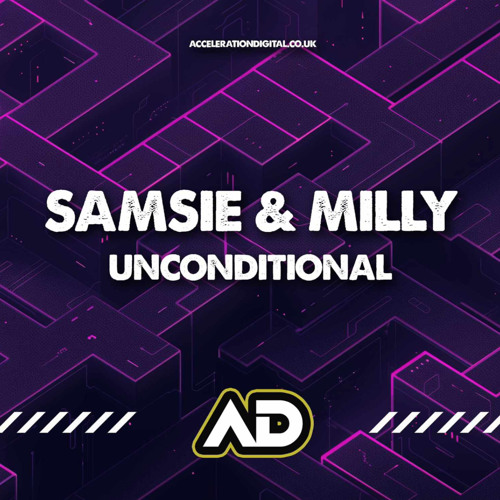 ACCELERATIONDIGITAL.CO.UK

SAMSIE & MILLY
UNCONDITIONAL

AD